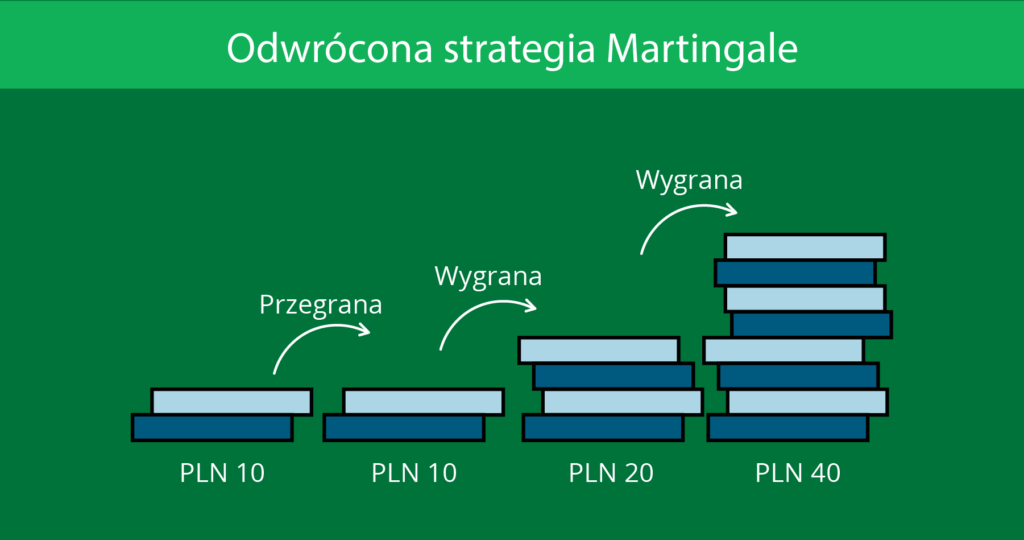 Odwrócona strategia Martingale

Przegrana

Wygrana

Wygrana

PLN 10

PLN 10

PLN 20

PLN 40